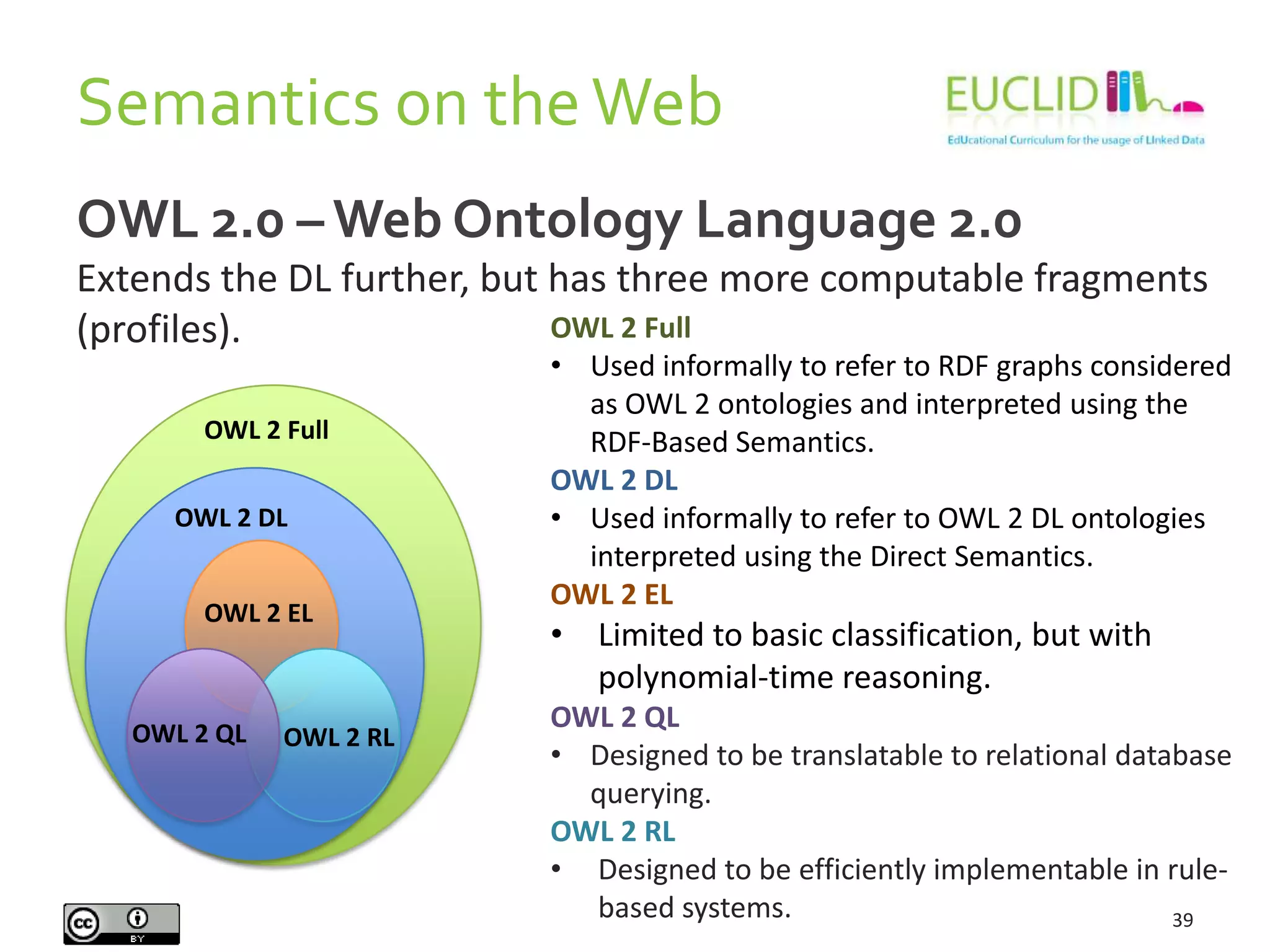 Semantics on the Web

EUCLID
EdUcational Curriculum for the usage of LInked Data

OWL 2.0 – Web Ontology Language 2.0

Extends the DL further, but has three more computable fragments (profiles).

OWL 2 Full
OWL 2 DL
OWL 2 EL
OWL 2 QL
OWL 2 RL

OWL 2 Full
• Used informally to refer to RDF graphs considered as OWL 2 ontologies and interpreted using the RDF-Based Semantics.

OWL 2 DL
• Used informally to refer to OWL 2 DL ontologies interpreted using the Direct Semantics.

OWL 2 EL
• Limited to basic classification, but with polynomial-time reasoning.

OWL 2 QL
• Designed to be translatable to relational database querying.

OWL 2 RL
• Designed to be efficiently implementable in rule-based systems.

cc BY

39